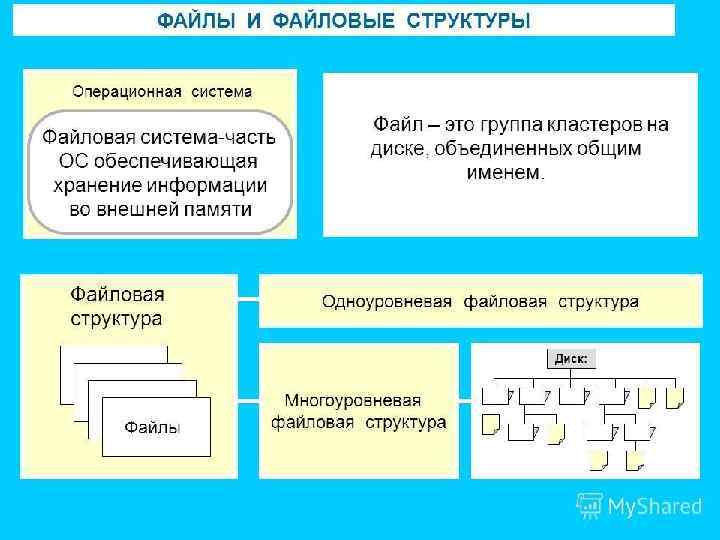 ФАЙЛЫ И ФАЙЛОВЫЕ СТРУКТУРЫ

Операционная система

Файловая система-часть ОС обеспечивающая хранение информации во внешней памяти

Файл – это группа кластеров на диске, объединенных общим именем.

Файловая структура

Файлы

Одноуровневая файловая структура

Многоуровневая файловая структура

Диск:

MyShared